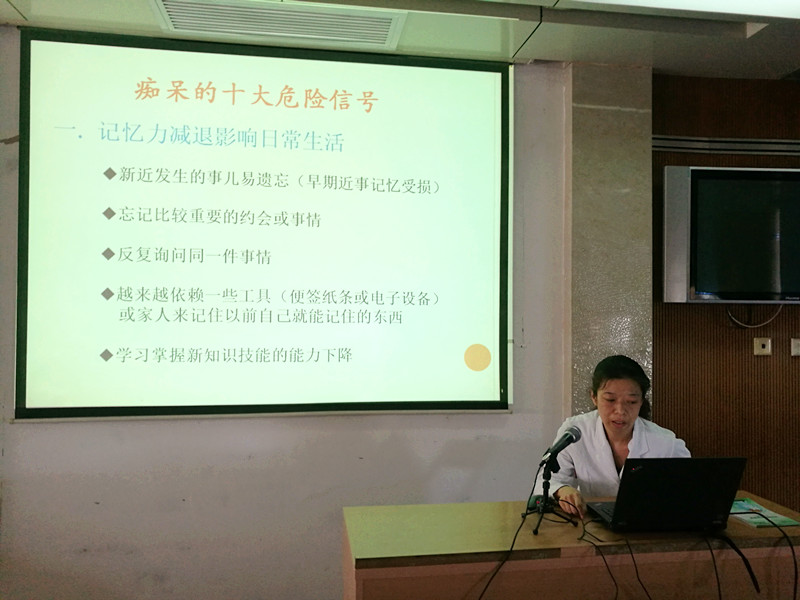 痴呆的十大危险信号

一. 记忆力减退影响日常生活

◆新近发生的事儿易遗忘（早期近事记忆受损）

◆忘记比较重要的约会或事情

◆反复询问同一件事情

◆越来越依赖一些工具（便签纸条或电子设备）或家人来记住以前自己就能记住的东西

◆学习掌握新知识技能的能力下降